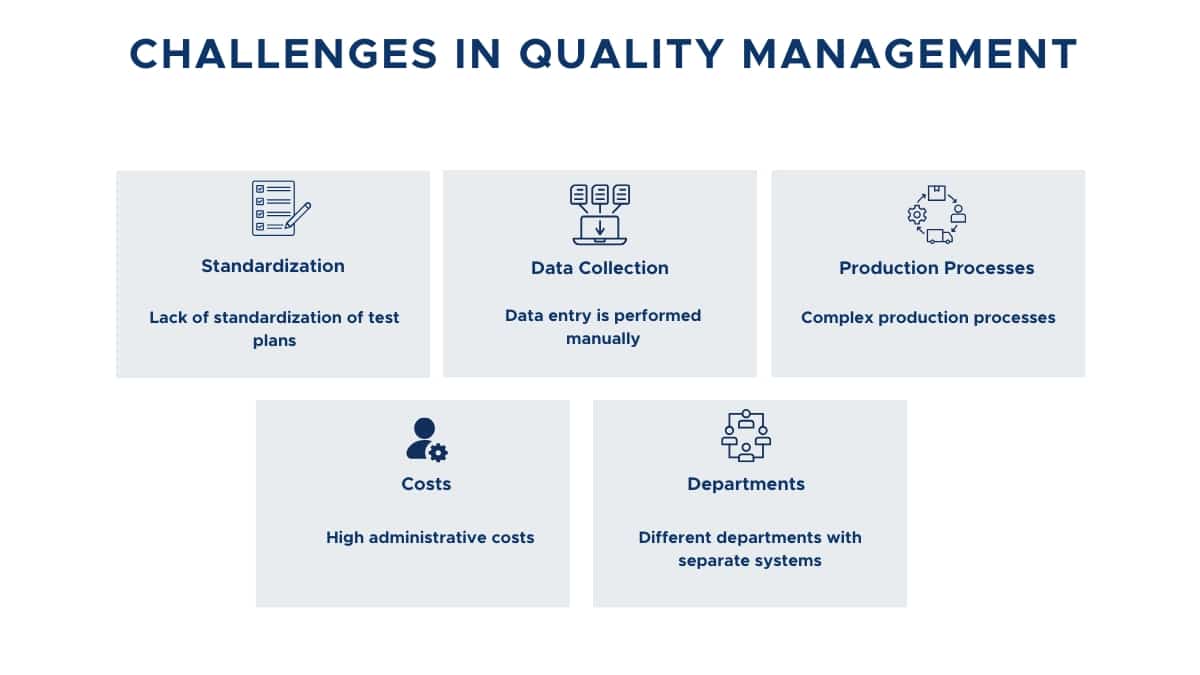 CHALLENGES IN QUALITY MANAGEMENT

Standardization

Lack of standardization of test plans

Data Collection

Data entry is performed manually

Production Processes

Complex production processes

Costs

High administrative costs

Departments

Different departments with separate systems